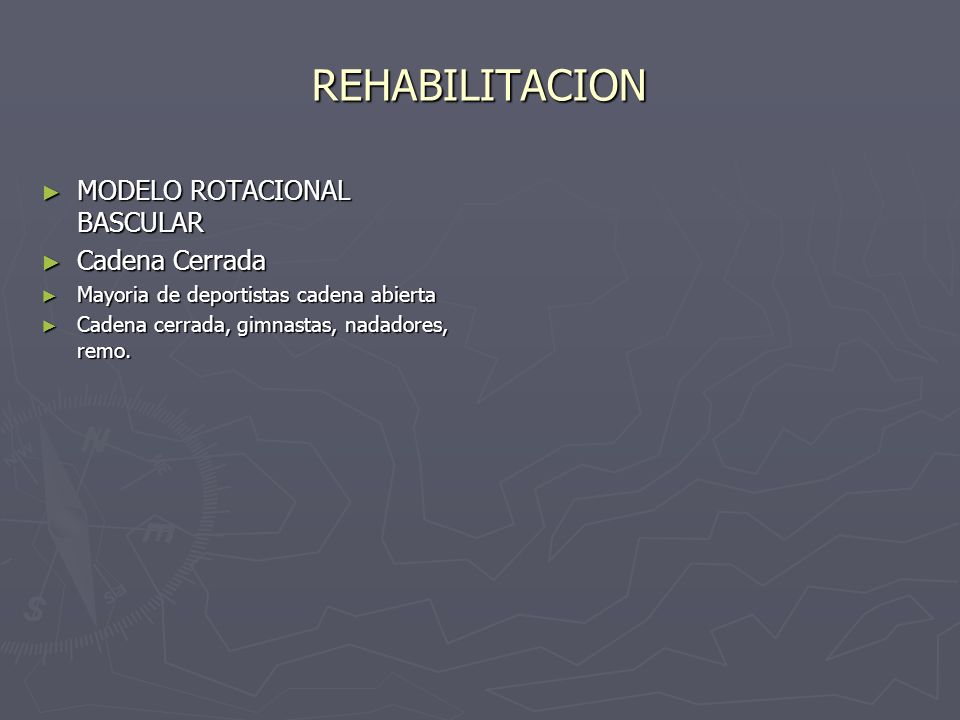 REHABILITACION

► MODELO ROTACIONAL BASCULAR
► Cadena Cerrada
► Mayoria de deportistas cadena abierta
► Cadena cerrada, gimnastas, nadadores, remo.